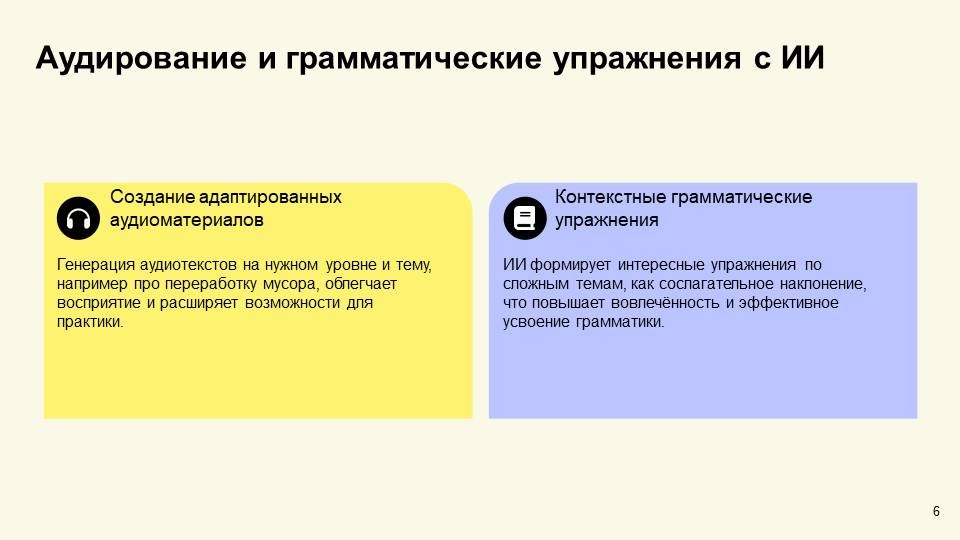 Аудирование и грамматические упражнения с ИИ

Создание адаптированных аудиоматериалов

Генерация аудиотекстов на нужном уровне и тему, например про переработку мусора, облегчает восприятие и расширяет возможности для практики.

Контекстные грамматические упражнения

ИИ формирует интересные упражнения по сложным темам, как сослагательное наклонение, что повышает вовлечённость и эффективное усвоение грамматики.

6